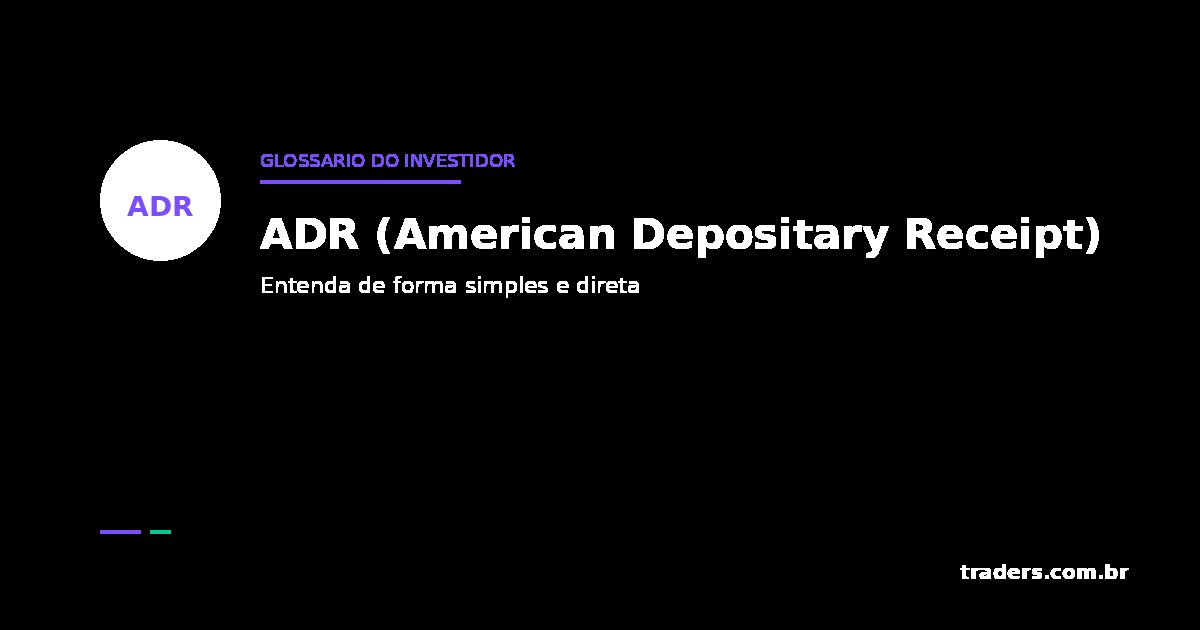 ADR

GLOSSARIO DO INVESTIDOR

ADR (American Depositary Receipt)

Entenda de forma simples e direta

traders.com.br